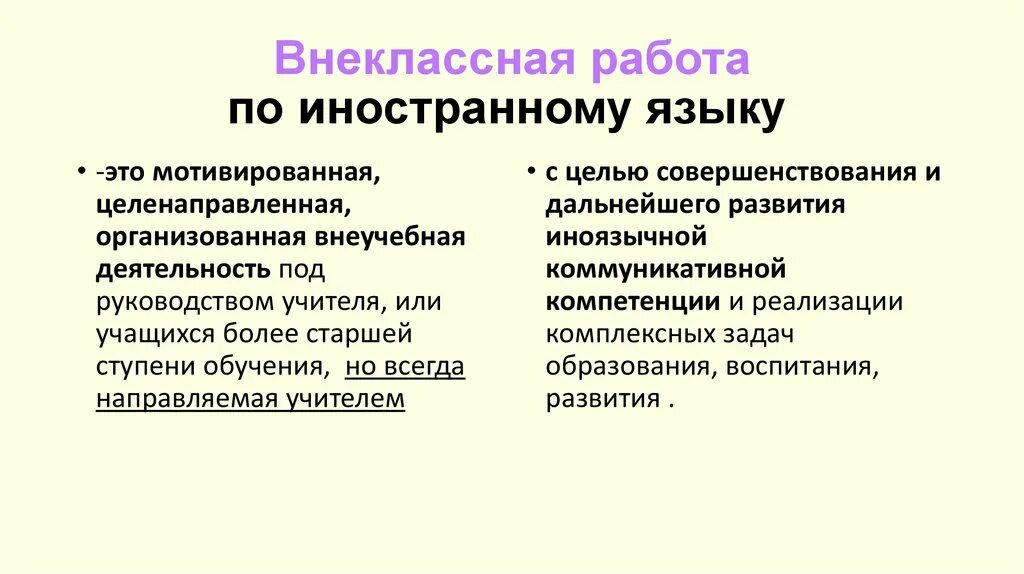 Внеклассная работа
по иностранному языку

• -это мотивированная, целенаправленная, организованная внеучебная деятельность под руководством учителя, или учащихся более старшей ступени обучения, но всегда направляемая учителем

• с целью совершенствования и дальнейшего развития иноязычной коммуникативной компетенции и реализации комплексных задач образования, воспитания, развития .